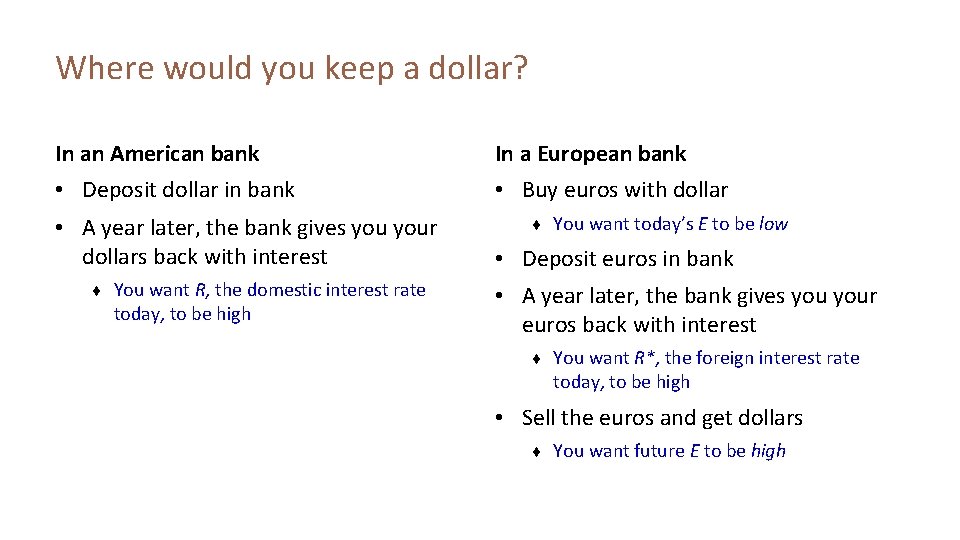 Where would you keep a dollar?

In an American bank

• Deposit dollar in bank

• A year later, the bank gives you your dollars back with interest

♦ You want $R$, the domestic interest rate today, to be high

In a European bank

• Buy euros with dollar

♦ You want today's $E$ to be low

• Deposit euros in bank

• A year later, the bank gives you your euros back with interest

♦ You want $R^*$, the foreign interest rate today, to be high

• Sell the euros and get dollars

♦ You want future $E$ to be high